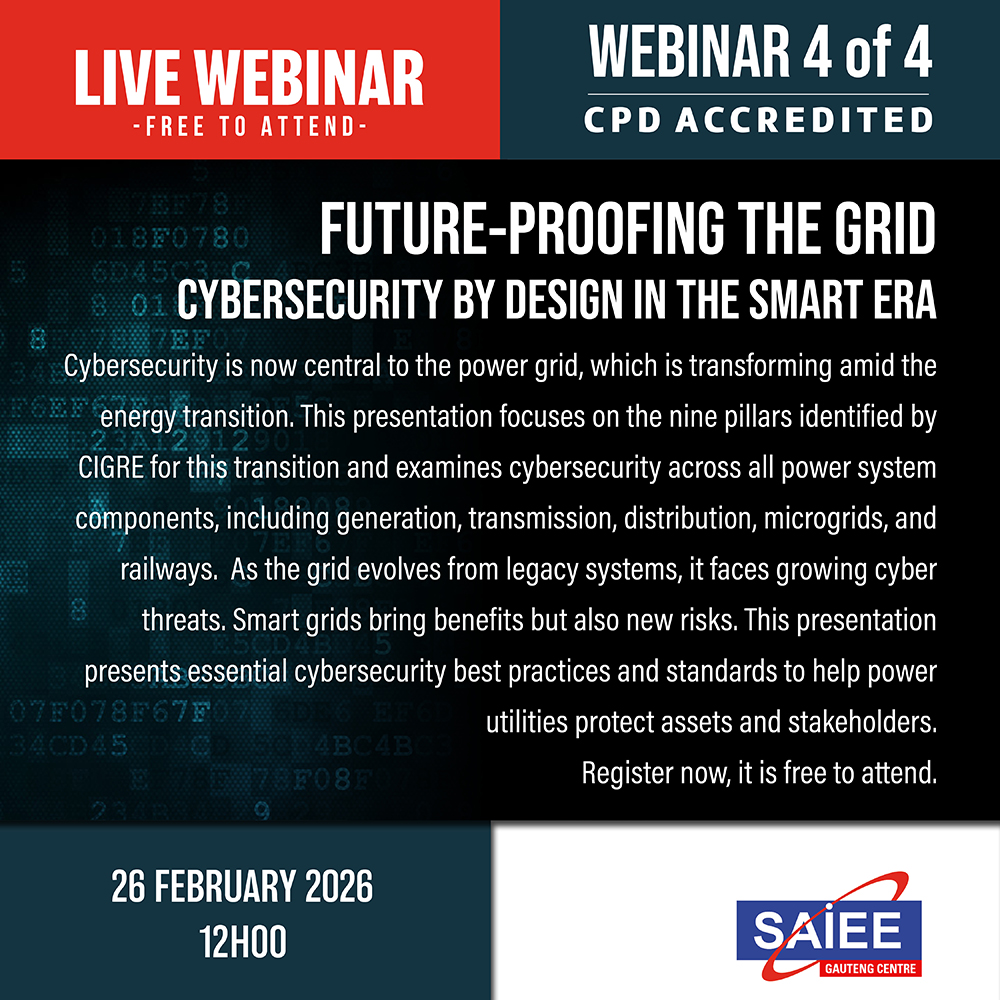 LIVE WEBINAR
-FREE TO ATTEND-

WEBINAR 4 of 4
CPD ACCREDITED

FUTURE-PROOFING THE GRID
CYBERSECURITY BY DESIGN IN THE SMART ERA

Cybersecurity is now central to the power grid, which is transforming amid the energy transition. This presentation focuses on the nine pillars identified by CIGRE for this transition and examines cybersecurity across all power system components, including generation, transmission, distribution, microgrids, and railways. As the grid evolves from legacy systems, it faces growing cyber threats. Smart grids bring benefits but also new risks. This presentation presents essential cybersecurity best practices and standards to help power utilities protect assets and stakeholders.
Register now, it is free to attend.

26 FEBRUARY 2026
12H00

SAIEE
GAUTENG CENTRE